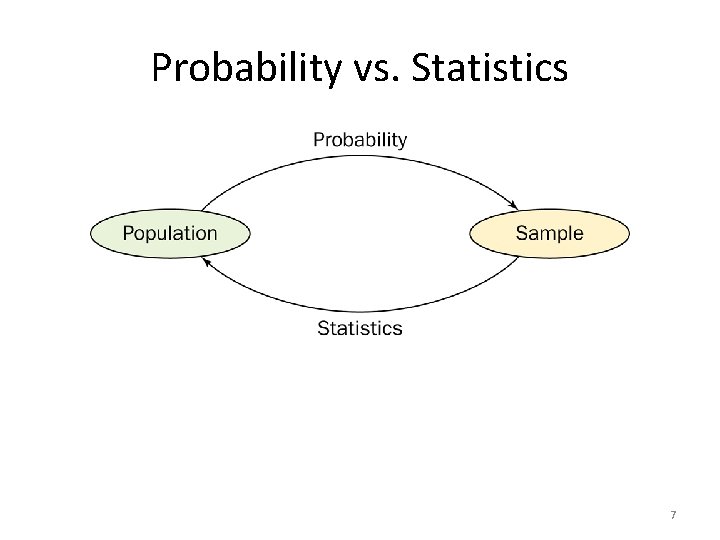 Probability vs. Statistics

Probability

Population

Sample

Statistics

7